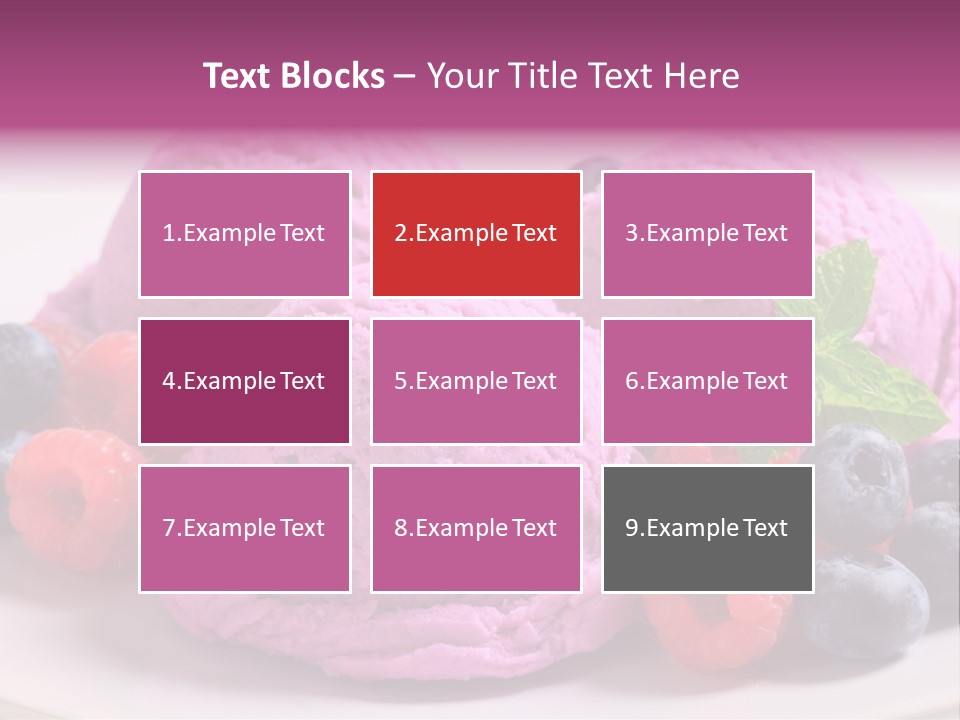 Text Blocks – Your Title Text Here

1.Example Text

2.Example Text

3.Example Text

4.Example Text

5.Example Text

6.Example Text

7.Example Text

8.Example Text

9.Example Text